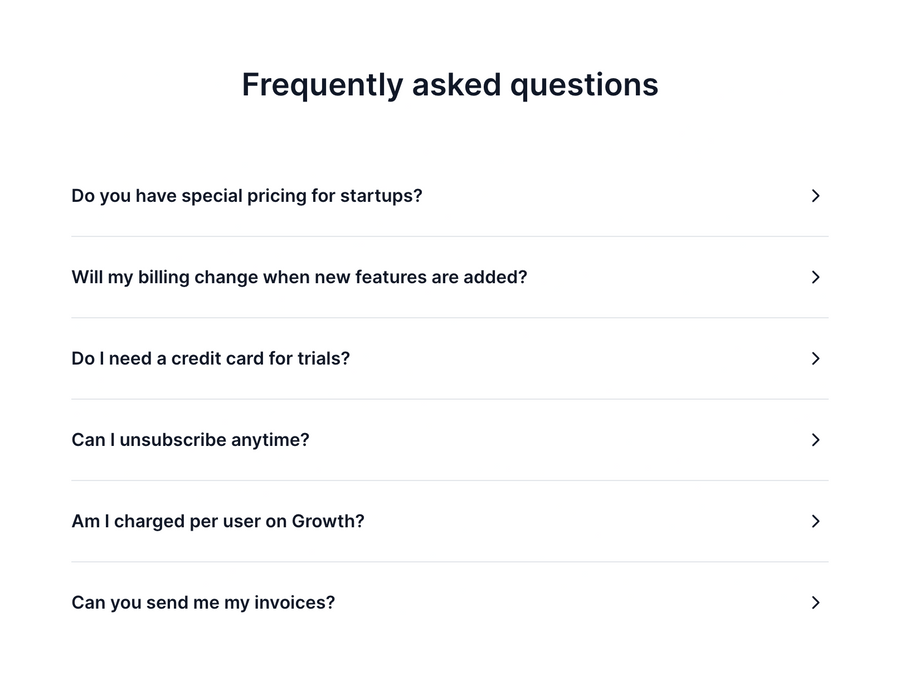 Frequently asked questions

Do you have special pricing for startups?

Will my billing change when new features are added?

Do I need a credit card for trials?

Can I unsubscribe anytime?

Am I charged per user on Growth?

Can you send me my invoices?